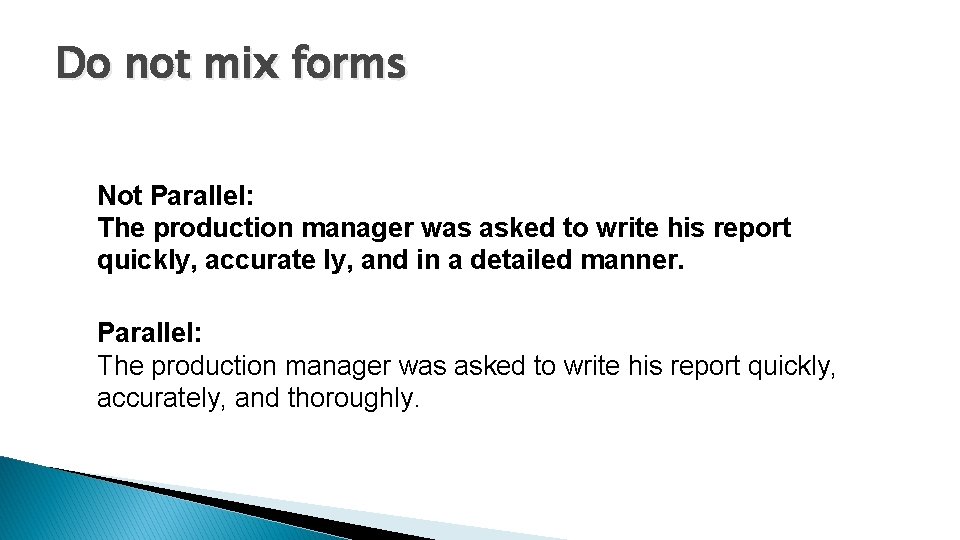 Do not mix forms

Not Parallel:
The production manager was asked to write his report quickly, accurate ly, and in a detailed manner.

Parallel:
The production manager was asked to write his report quickly, accurately, and thoroughly.